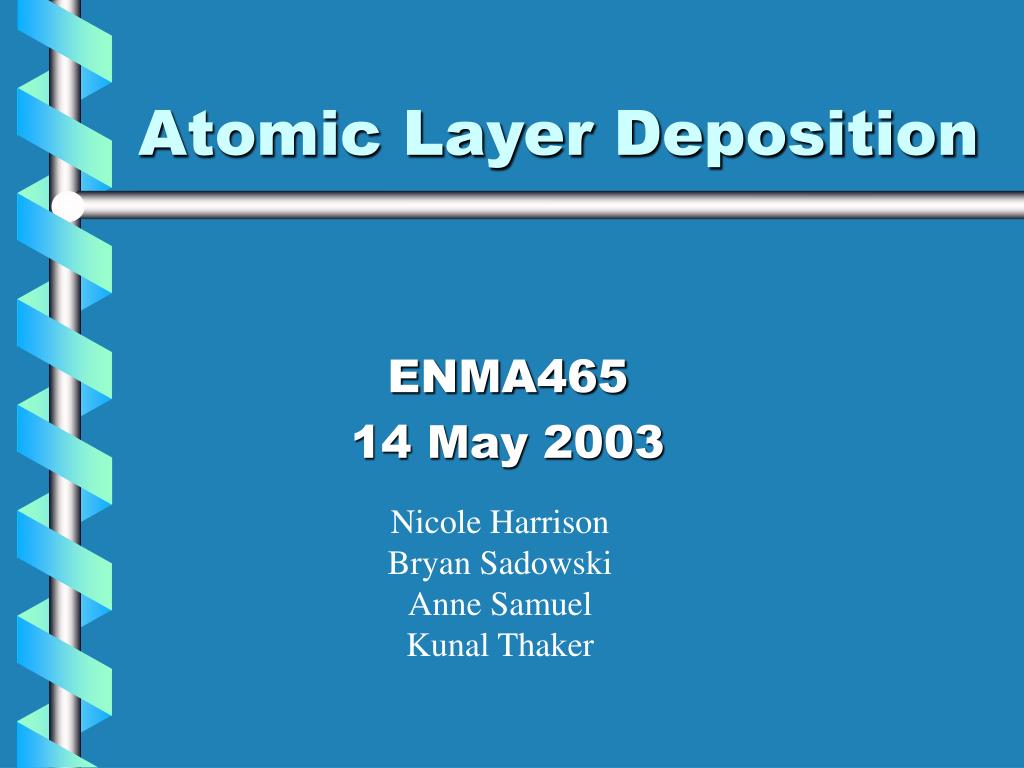 Atomic Layer Deposition

ENMA465
14 May 2003

Nicole Harrison
Bryan Sadowski
Anne Samuel
Kunal Thaker